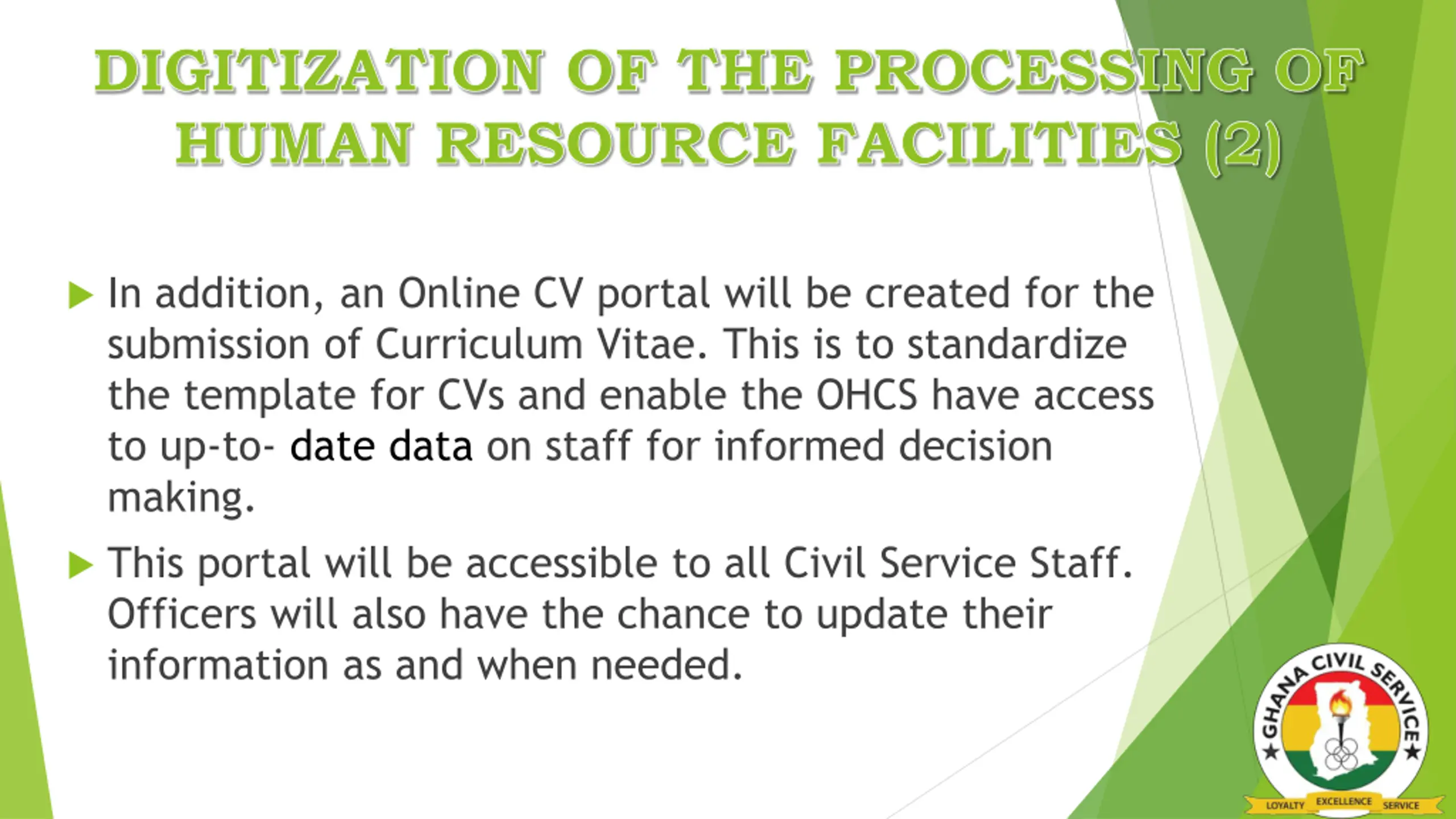 DIGITIZATION OF THE PROCESSING OF HUMAN RESOURCE FACILITIES (2)

In addition, an Online CV portal will be created for the submission of Curriculum Vitae. This is to standardize the template for CVs and enable the OHCS have access to up-to- date data on staff for informed decision making.

This portal will be accessible to all Civil Service Staff. Officers will also have the chance to update their information as and when needed.

GHANA CIVIL SERVICE
LOYALTY EXCELLENCE SERVICE